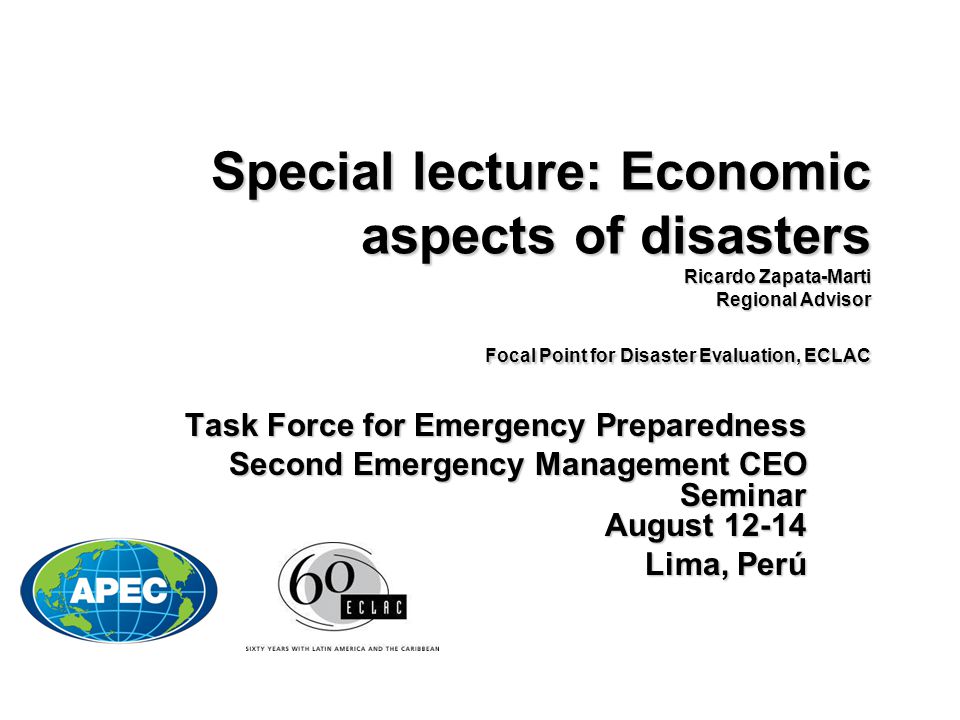 Special lecture: Economic aspects of disasters
Ricardo Zapata-Marti
Regional Advisor

Focal Point for Disaster Evaluation, ECLAC

Task Force for Emergency Preparedness
Second Emergency Management CEO Seminar
August 12-14
Lima, Perú

APEC

60 ECLAC
SIXTY YEARS WITH LATIN AMERICA AND THE CARIBBEAN